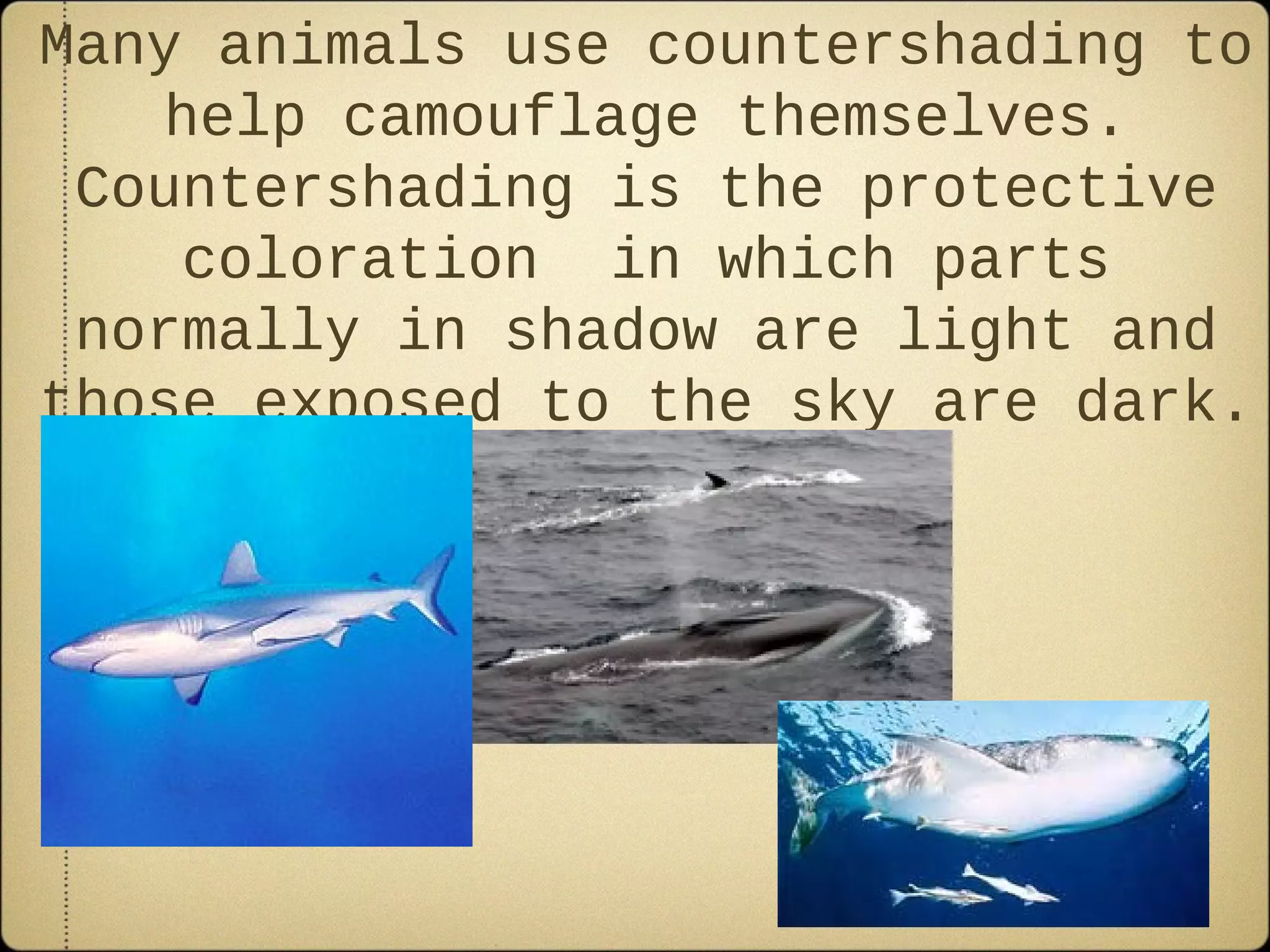 Many animals use countershading to help camouflage themselves. Countershading is the protective coloration in which parts normally in shadow are light and those exposed to the sky are dark.